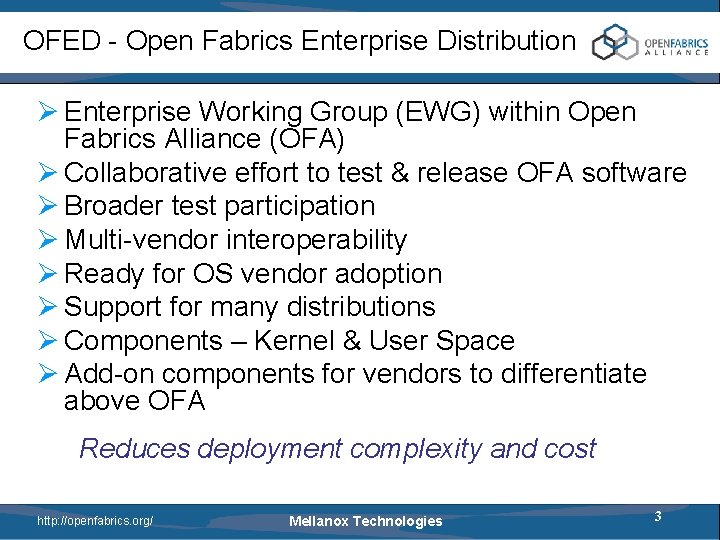 OFED - Open Fabrics Enterprise Distribution

OPENFABRICS ALLIANCE

➢ Enterprise Working Group (EWG) within Open Fabrics Alliance (OFA)
➢ Collaborative effort to test & release OFA software
➢ Broader test participation
➢ Multi-vendor interoperability
➢ Ready for OS vendor adoption
➢ Support for many distributions
➢ Components – Kernel & User Space
➢ Add-on components for vendors to differentiate above OFA

Reduces deployment complexity and cost

http://openfabrics.org/

Mellanox Technologies

3